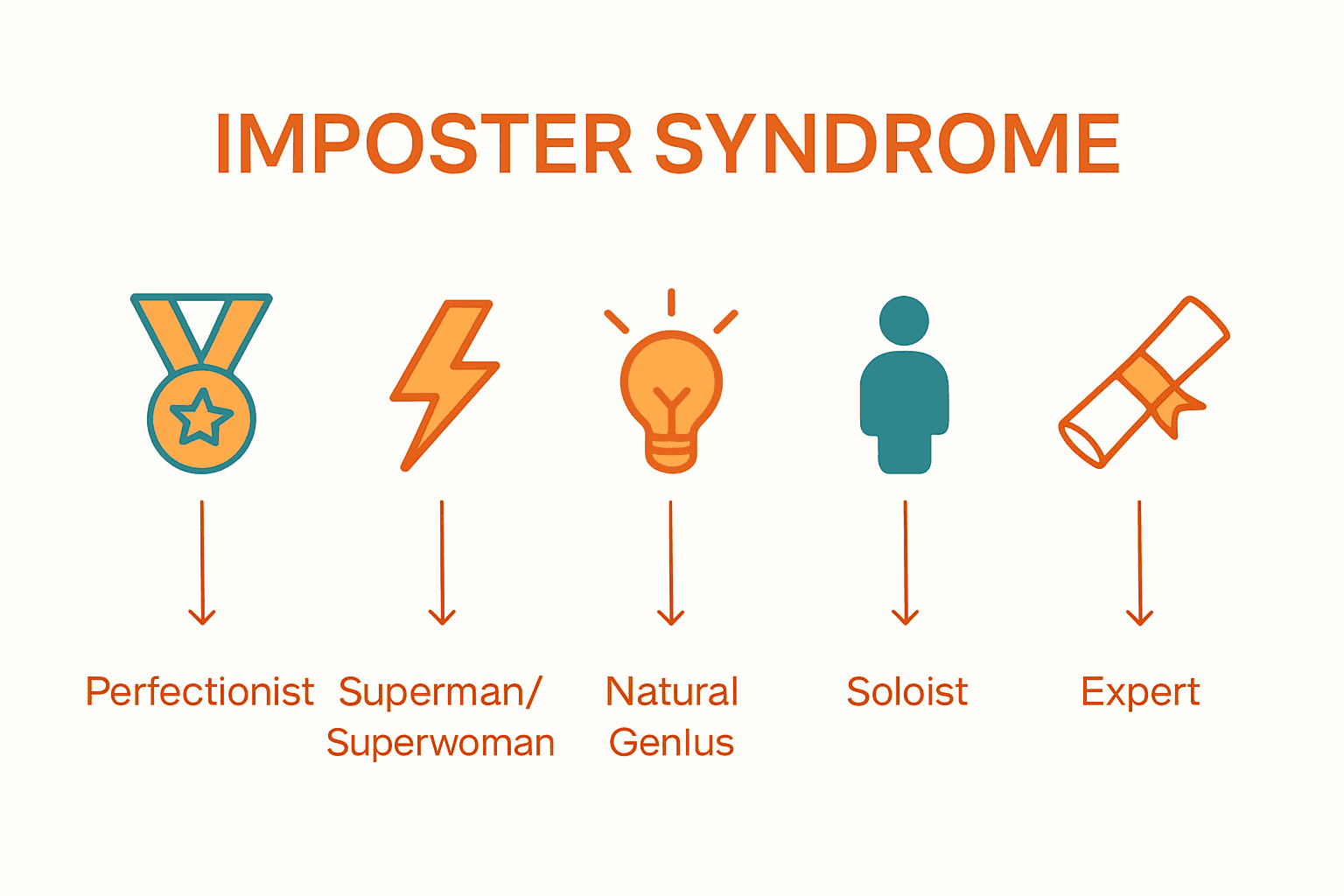 IMPOSTER SYNDROME

Perfectionist

Superman/ Superwoman

Natural Genlus

Soloist

Expert